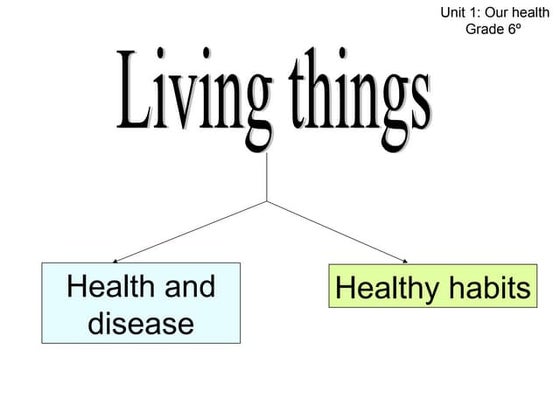 Unit 1: Our health
Grade 6º

Living things

Health and disease

Healthy habits